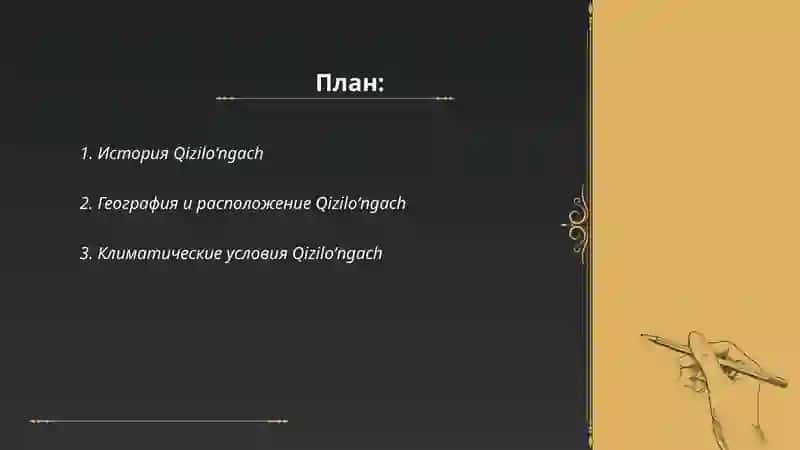 План:

1. История Qizilo'ngach

2. География и расположение Qizilo'ngach

3. Климатические условия Qizilo'ngach